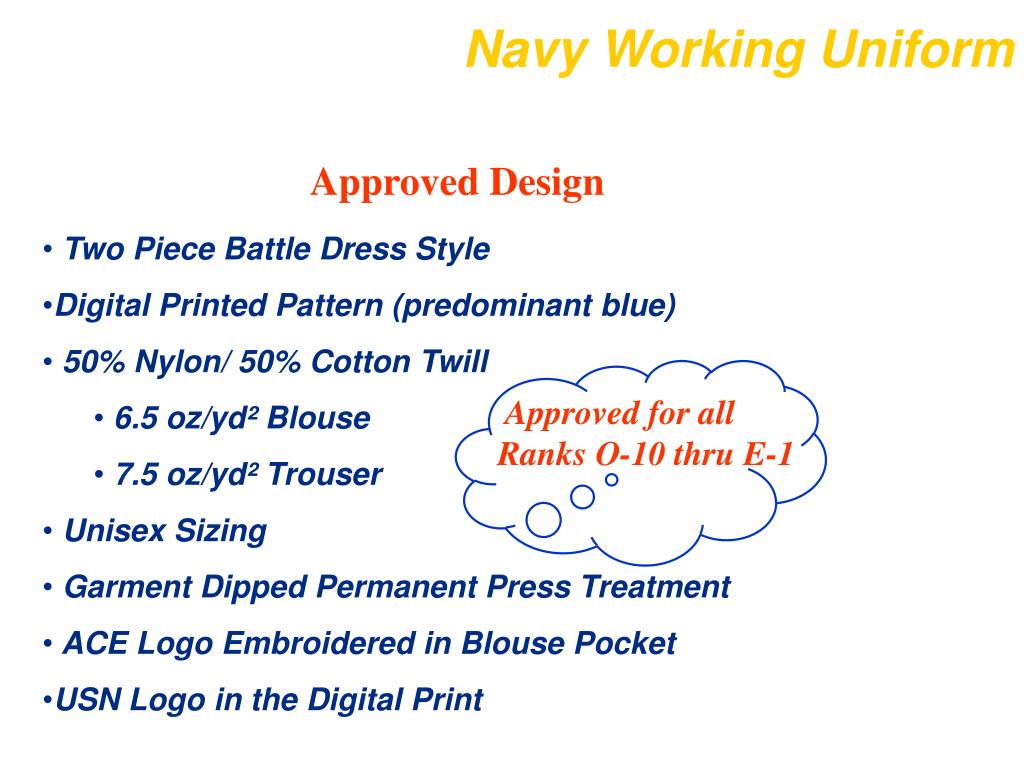 Navy Working Uniform

Approved Design

• Two Piece Battle Dress Style

•Digital Printed Pattern (predominant blue)

• 50% Nylon/ 50% Cotton Twill

• 6.5 oz/yd$^2$ Blouse

• 7.5 oz/yd$^2$ Trouser

• Unisex Sizing

• Garment Dipped Permanent Press Treatment

• ACE Logo Embroidered in Blouse Pocket

•USN Logo in the Digital Print

Approved for all Ranks O-10 thru E-1